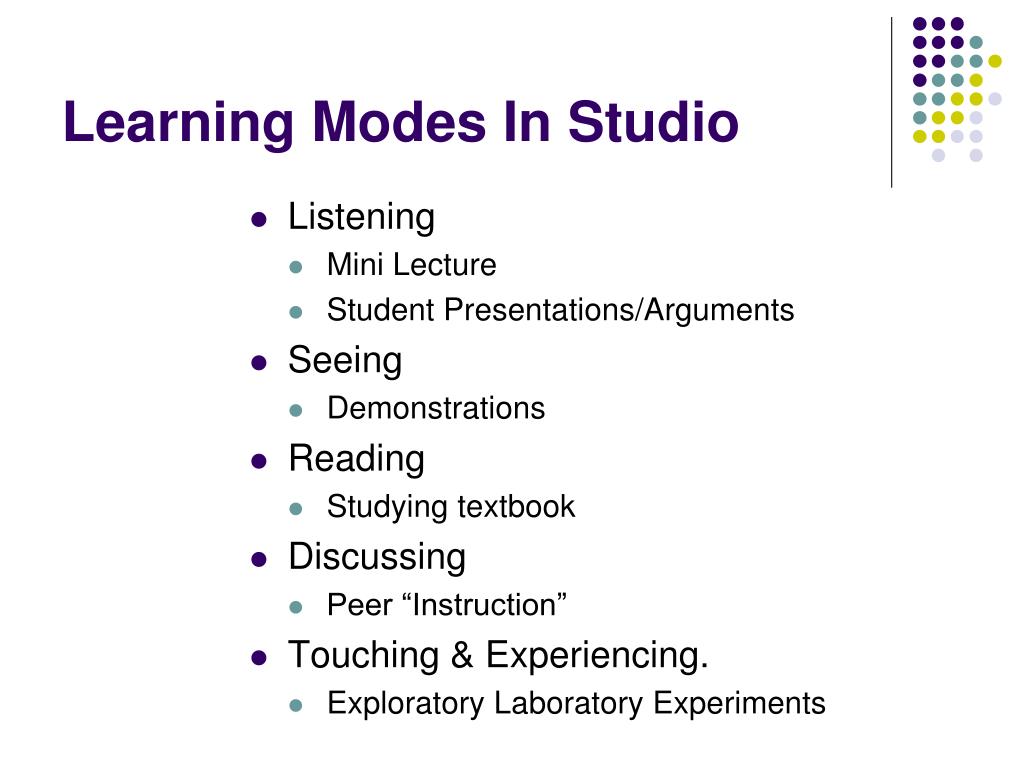 Learning Modes In Studio

- Listening
  - Mini Lecture
  - Student Presentations/Arguments
- Seeing
  - Demonstrations
- Reading
  - Studying textbook
- Discussing
  - Peer “Instruction”
- Touching & Experiencing.
  - Exploratory Laboratory Experiments